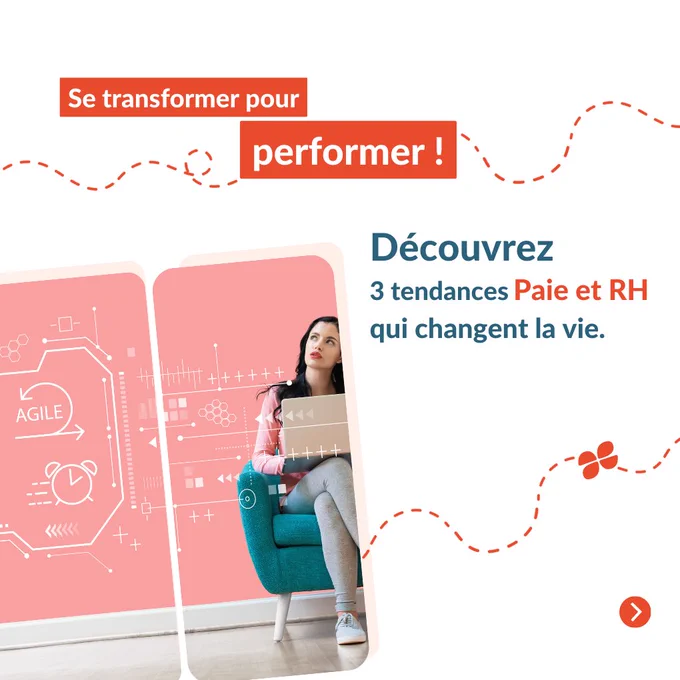 Se transformer pour

performer !

Découvrez

3 tendances Paie et RH qui changent la vie.

AGILE